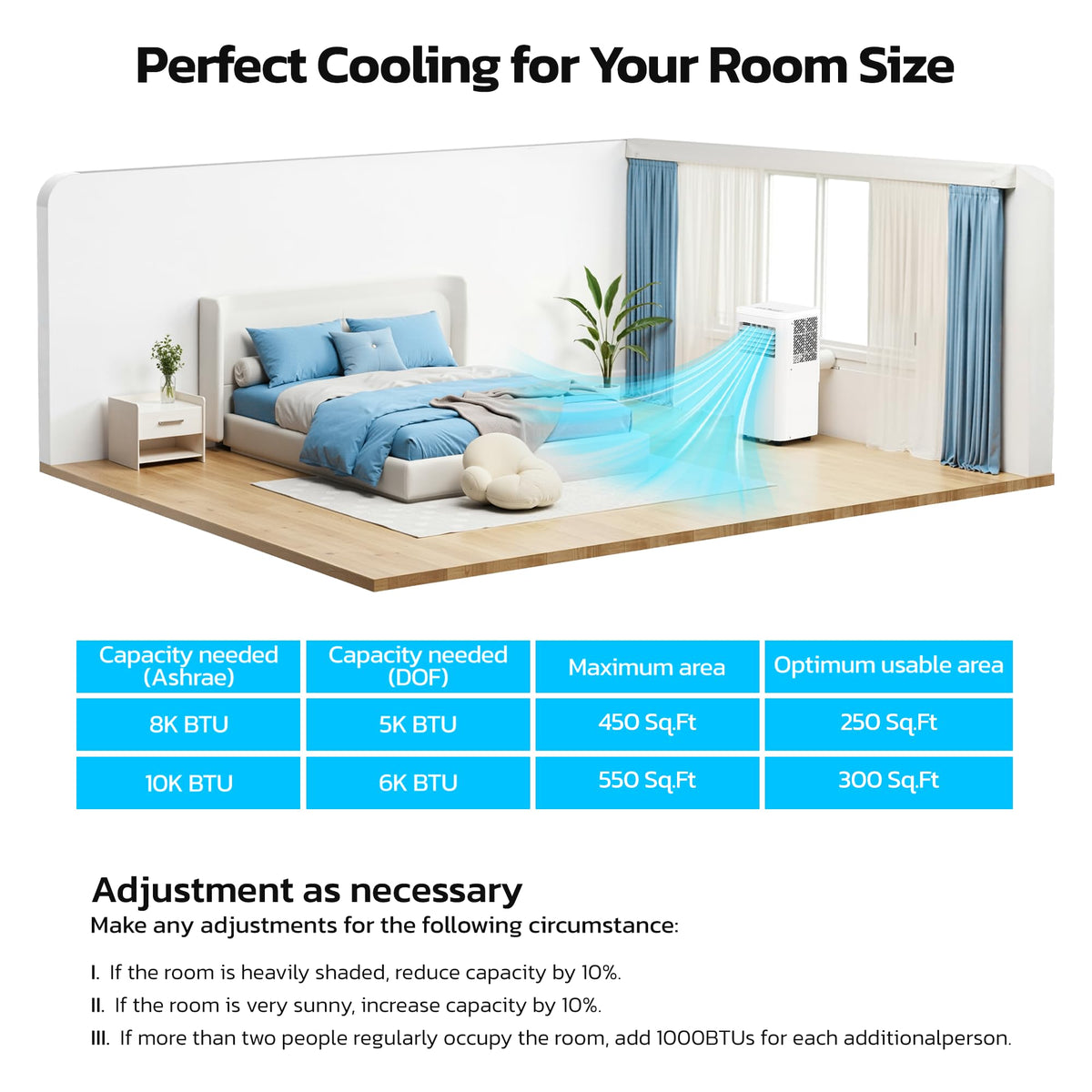 Perfect Cooling for Your Room Size

| Capacity needed (Ashrae) | Capacity needed (DOF) | Maximum area | Optimum usable area |
|---|---|---|---|
| 8K BTU | 5K BTU | 450 Sq.Ft | 250 Sq.Ft |
| 10K BTU | 6K BTU | 550 Sq.Ft | 300 Sq.Ft |

Adjustment as necessary

Make any adjustments for the following circumstance:

I. If the room is heavily shaded, reduce capacity by 10%.

II. If the room is very sunny, increase capacity by 10%.

III. If more than two people regularly occupy the room, add 1000BTUs for each additionalperson.